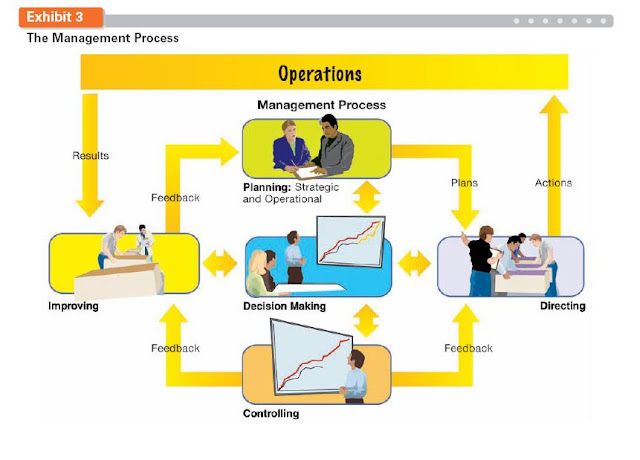 Exhibit 3

The Management Process

Operations

Management Process

Results

Feedback

Planning: Strategic and Operational

Plans

Actions

Improving

Decision Making

Directing

Feedback

Feedback

Controlling